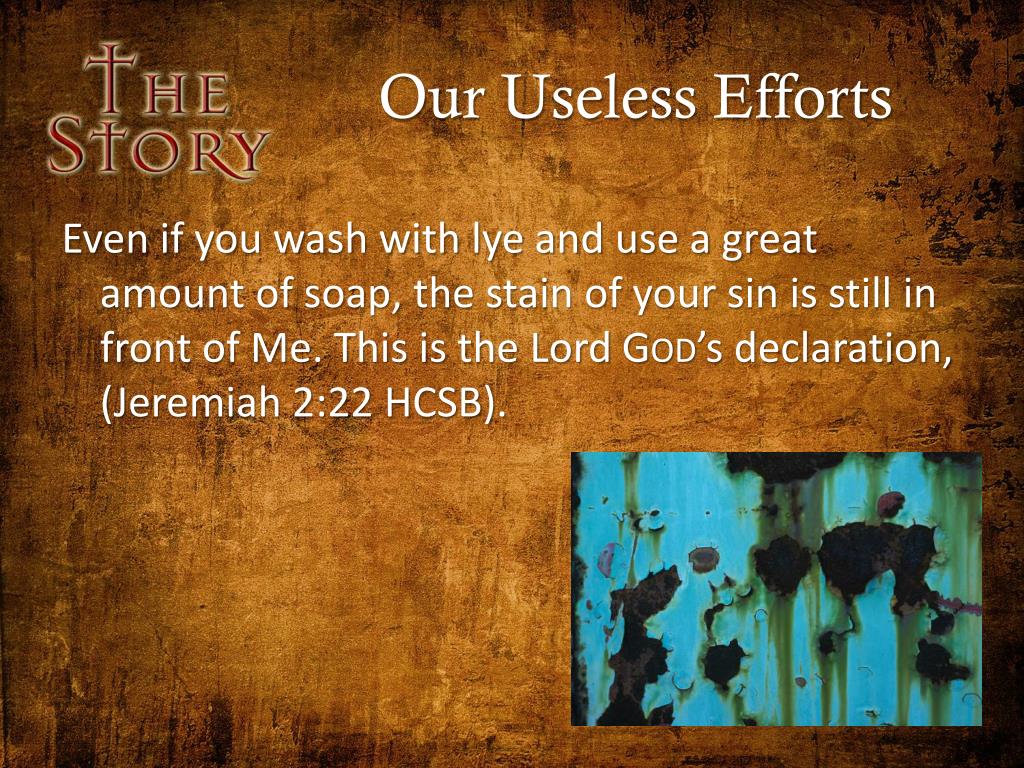 THE STORY

Our Useless Efforts

Even if you wash with lye and use a great amount of soap, the stain of your sin is still in front of Me. This is the Lord GOD's declaration, (Jeremiah 2:22 HCSB).